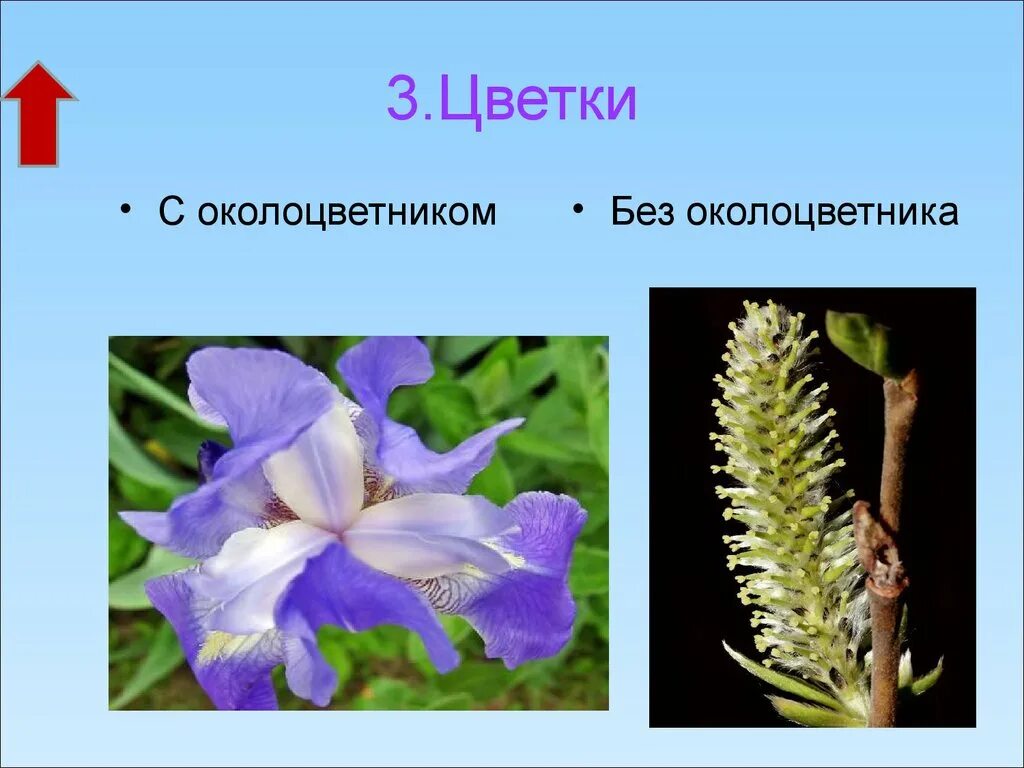 3.Цветки

• С околоцветником

• Без околоцветника